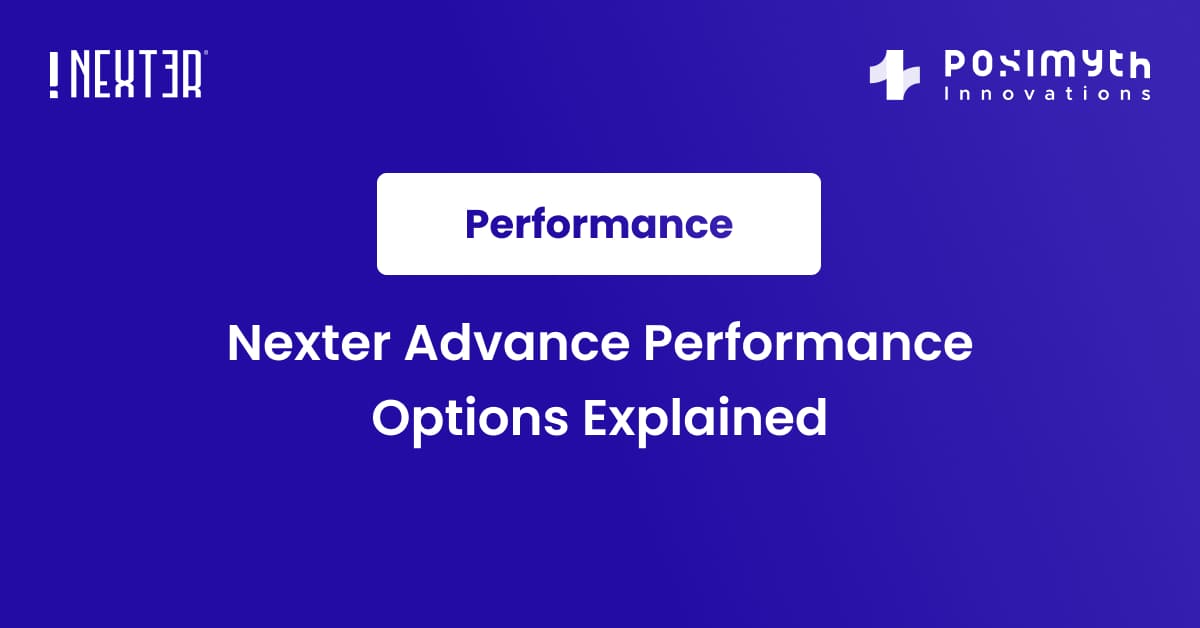 !NEXTER

POSIMYTH
Innovations

Performance

Nexter Advance Performance Options Explained